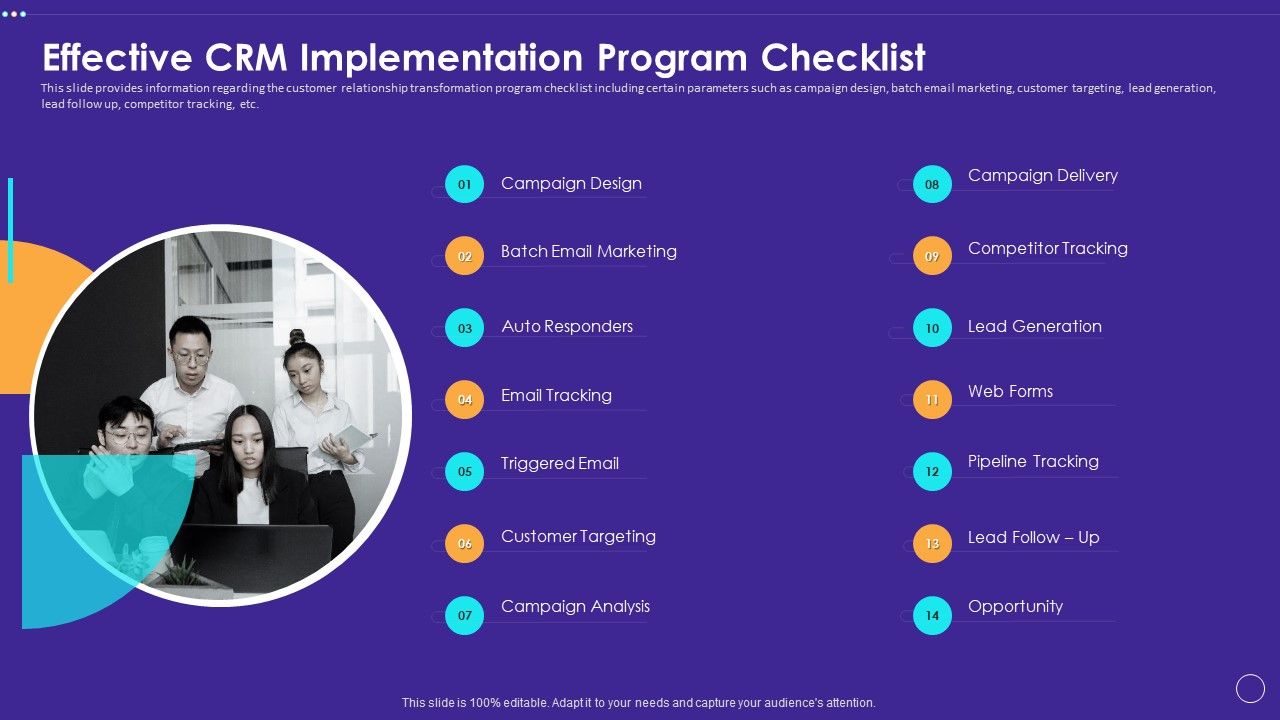 Effective CRM Implementation Program Checklist

This slide provides information regarding the customer relationship transformation program checklist including certain parameters such as campaign design, batch email marketing, customer targeting, lead generation, lead follow up, competitor tracking, etc.

01 Campaign Design

02 Batch Email Marketing

03 Auto Responders

04 Email Tracking

05 Triggered Email

06 Customer Targeting

07 Campaign Analysis

08 Campaign Delivery

09 Competitor Tracking

10 Lead Generation

11 Web Forms

12 Pipeline Tracking

13 Lead Follow – Up

14 Opportunity

This slide is 100% editable. Adapt it to your needs and capture your audience's attention.